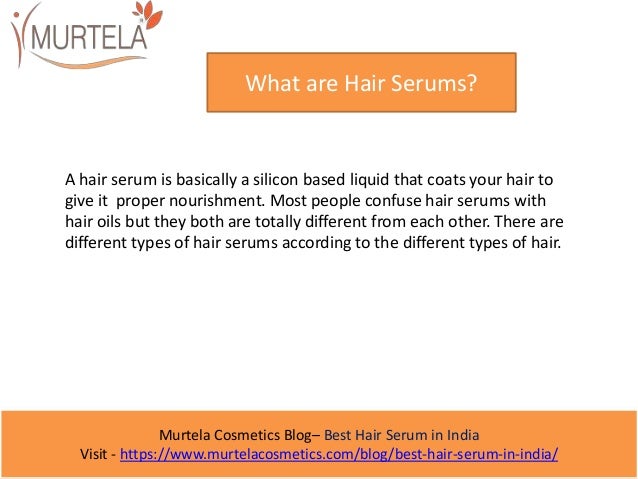 MURTELA

What are Hair Serums?

A hair serum is basically a silicon based liquid that coats your hair to give it  proper nourishment. Most people confuse hair serums with hair oils but they both are totally different from each other. There are different types of hair serums according to the different types of hair.

Murtela Cosmetics Blog– Best Hair Serum in India
Visit - https://www.murtelacosmetics.com/blog/best-hair-serum-in-india/